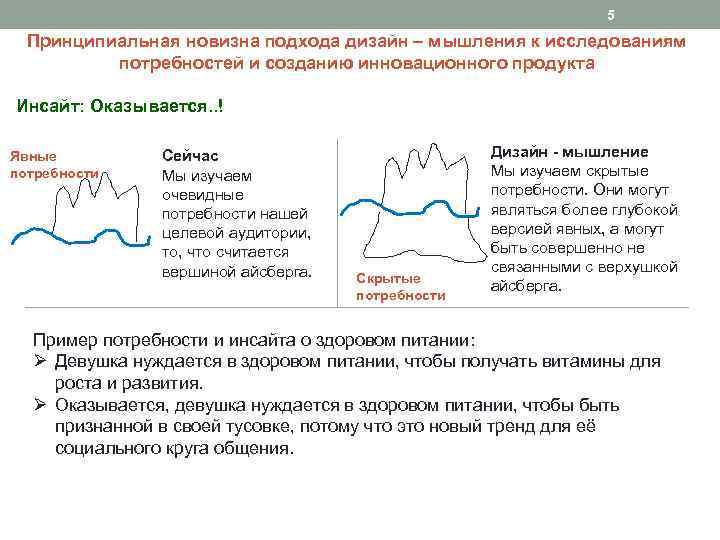 5

Принципиальная новизна подхода дизайн – мышления к исследованиям потребностей и созданию инновационного продукта

Инсайт: Оказывается..!

Явные потребности

Сейчас
Мы изучаем очевидные потребности нашей целевой аудитории, то, что считается вершиной айсберга.

Скрытые потребности

Дизайн - мышление
Мы изучаем скрытые потребности. Они могут являться более глубокой версией явных, а могут быть совершенно не связанными с верхушкой айсберга.

Пример потребности и инсайта о здоровом питании:
➢ Девушка нуждается в здоровом питании, чтобы получать витамины для роста и развития.
➢ Оказывается, девушка нуждается в здоровом питании, чтобы быть признанной в своей тусовке, потому что это новый тренд для её социального круга общения.